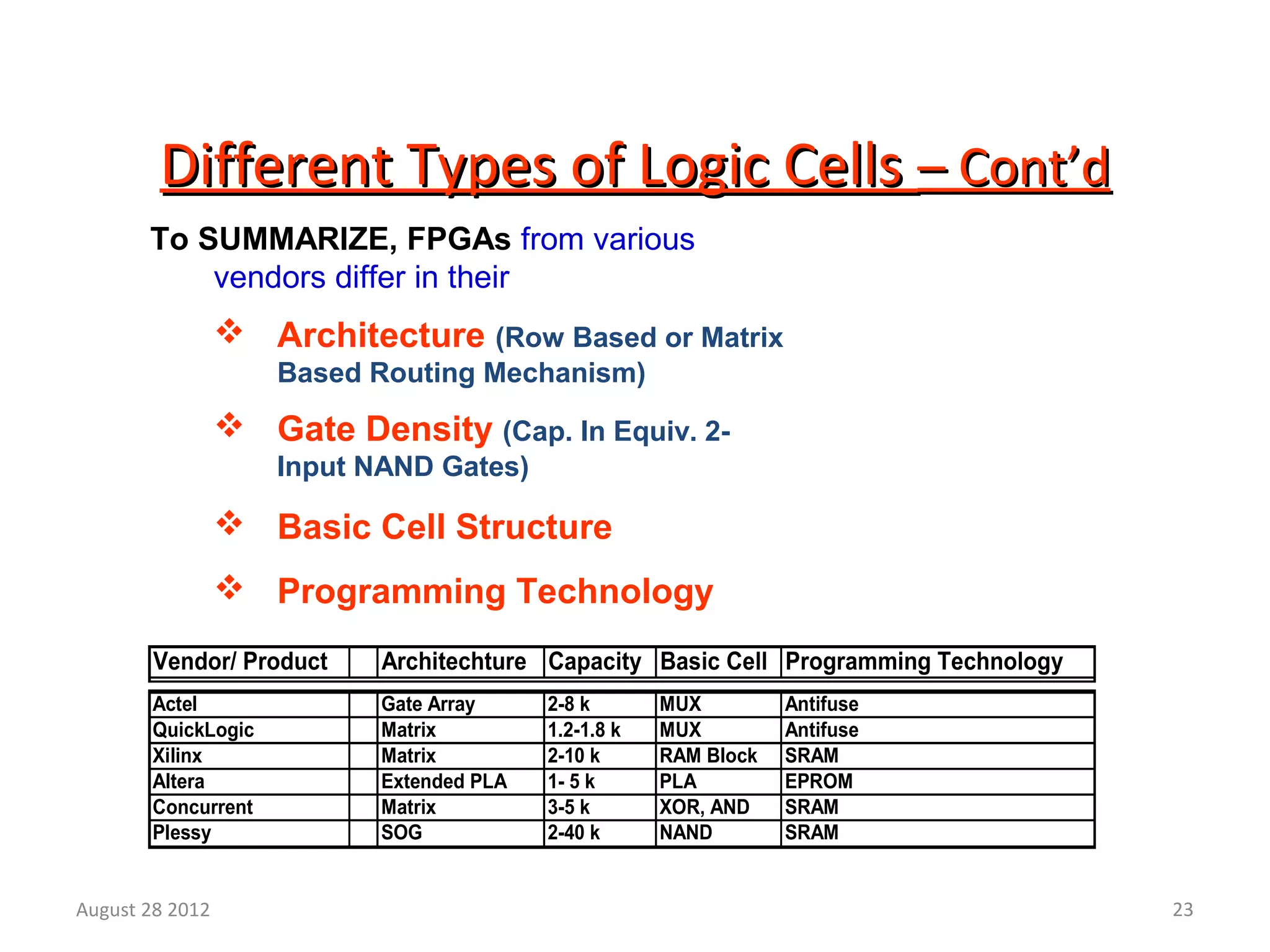 Different Types of Logic Cells – Cont'd

To SUMMARIZE, FPGAs from various vendors differ in their

❖ Architecture (Row Based or Matrix Based Routing Mechanism)

❖ Gate Density (Cap. In Equiv. 2-Input NAND Gates)

❖ Basic Cell Structure

❖ Programming Technology

| Vendor/ Product | | Architechture | Capacity | Basic Cell | Programming Technology |
|---|---|---|---|---|---|
| Actel | | Gate Array | 2-8 k | MUX | Antifuse |
| QuickLogic | | Matrix | 1.2-1.8 k | MUX | Antifuse |
| Xilinx | | Matrix | 2-10 k | RAM Block | SRAM |
| Altera | | Extended PLA | 1- 5 k | PLA | EPROM |
| Concurrent | | Matrix | 3-5 k | XOR, AND | SRAM |
| Plessy | | SOG | 2-40 k | NAND | SRAM |

August 28 2012

23